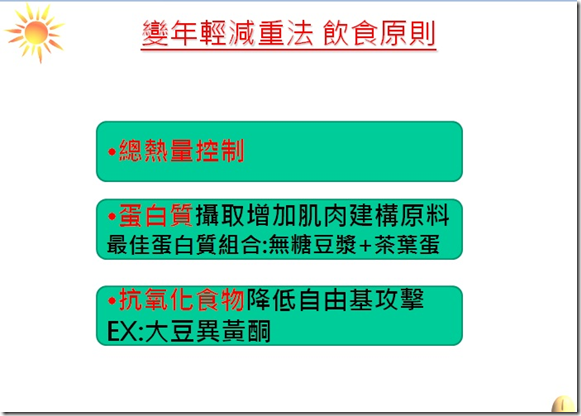 變年輕減重法 飲食原則

•總熱量控制

•蛋白質攝取增加肌肉建構原料
最佳蛋白質組合:無糖豆漿+茶葉蛋

•抗氧化食物降低自由基攻擊
EX:大豆異黃酮